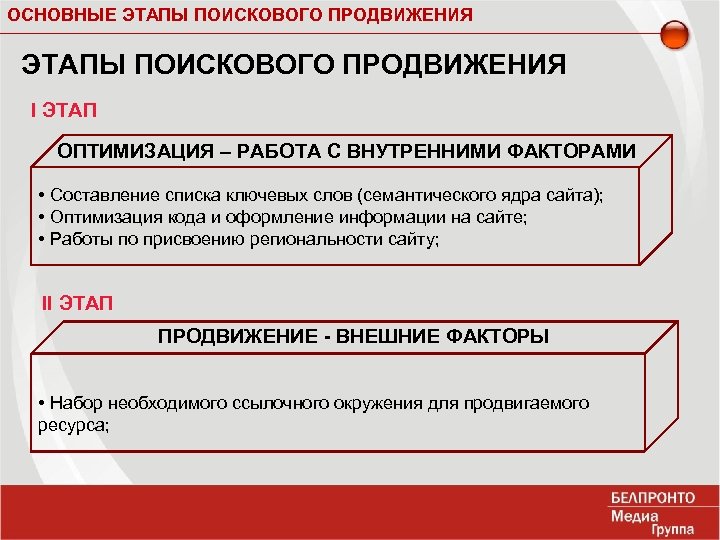 ОСНОВНЫЕ ЭТАПЫ ПОИСКОВОГО ПРОДВИЖЕНИЯ

ЭТАПЫ ПОИСКОВОГО ПРОДВИЖЕНИЯ

I ЭТАП

ОПТИМИЗАЦИЯ – РАБОТА С ВНУТРЕННИМИ ФАКТОРАМИ

• Составление списка ключевых слов (семантического ядра сайта);
• Оптимизация кода и оформление информации на сайте;
• Работы по присвоению региональности сайту;

II ЭТАП

ПРОДВИЖЕНИЕ - ВНЕШНИЕ ФАКТОРЫ

• Набор необходимого ссылочного окружения для продвигаемого ресурса;

БЕЛПРОНТО
Медиа
Группа